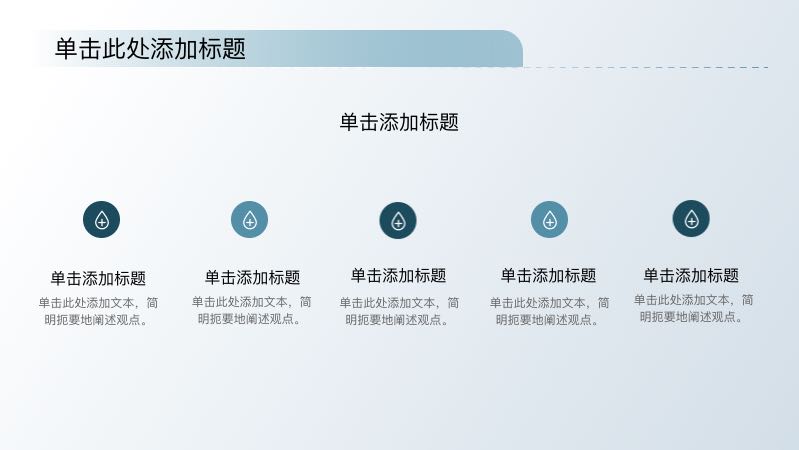 单击此处添加标题

单击添加标题

单击添加标题

单击此处添加文本，简明扼要地阐述观点。

单击添加标题

单击此处添加文本，简明扼要地阐述观点。

单击添加标题

单击此处添加文本，简明扼要地阐述观点。

单击添加标题

单击此处添加文本，简明扼要地阐述观点。

单击添加标题

单击此处添加文本，简明扼要地阐述观点。